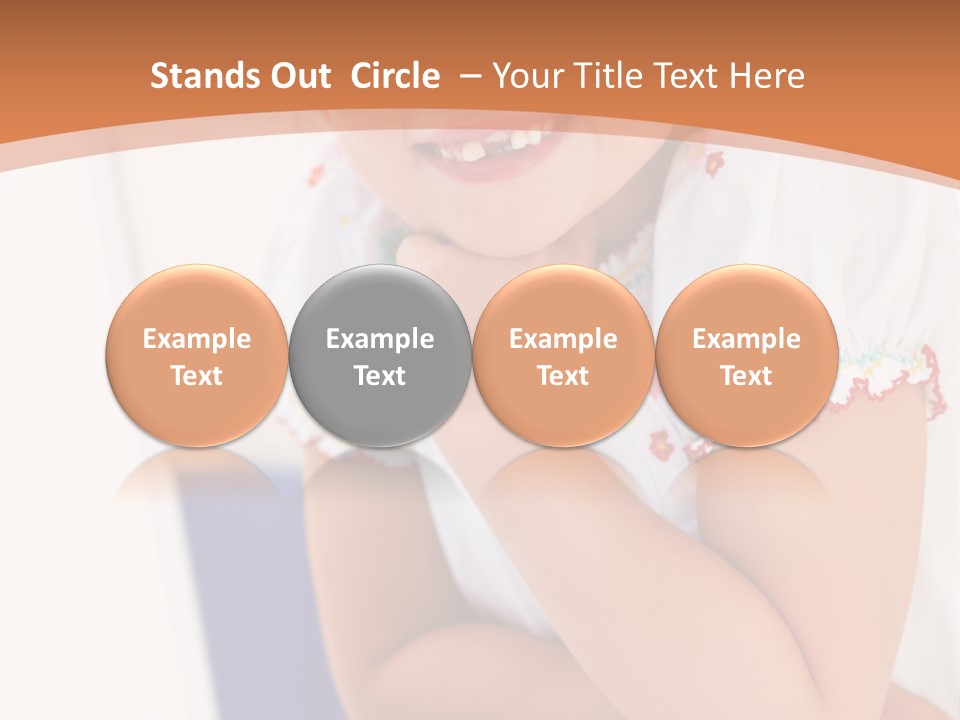 Stands Out Circle – Your Title Text Here

Example Text

Example Text

Example Text

Example Text